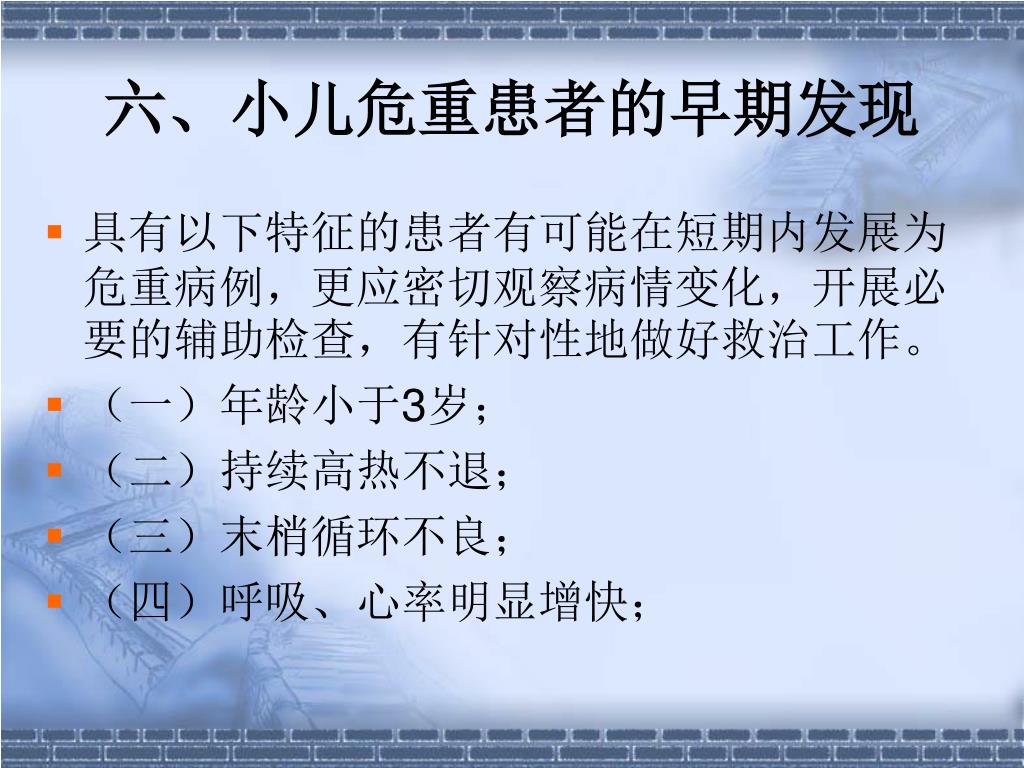 六、小儿危重患者的早期发现

具有以下特征的患者有可能在短期内发展为危重病例，更应密切观察病情变化，开展必要的辅助检查，有针对性地做好救治工作。

（一）年龄小于3岁；

（二）持续高热不退；

（三）末梢循环不良；

（四）呼吸、心率明显增快；